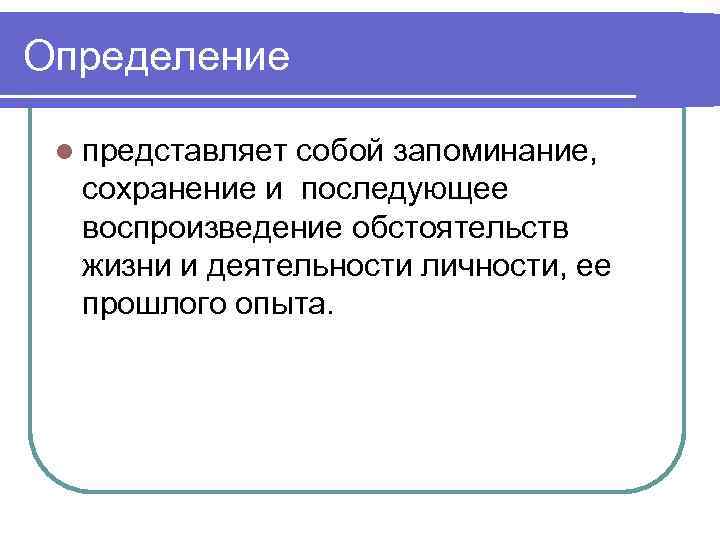 Определение

представляет собой запоминание, сохранение и последующее воспроизведение обстоятельств жизни и деятельности личности, ее прошлого опыта.